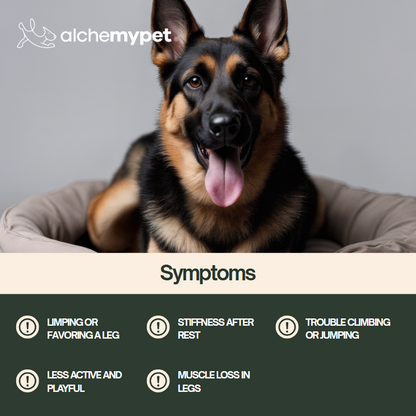 alchemypet

Symptoms

LIMPING OR FAVORING A LEG

STIFFNESS AFTER REST

TROUBLE CLIMBING OR JUMPING

LESS ACTIVE AND PLAYFUL

MUSCLE LOSS IN LEGS